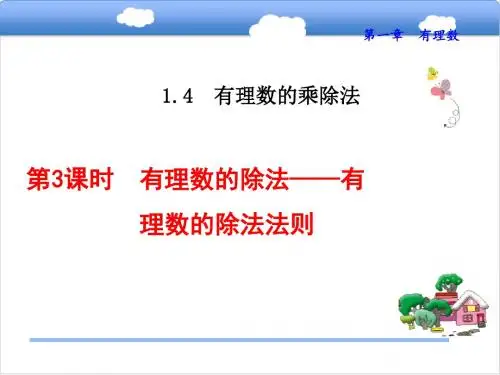 第一章　有理数

1.4　有理数的乘除法

第3课时　有理数的除法——有理数的除法法则